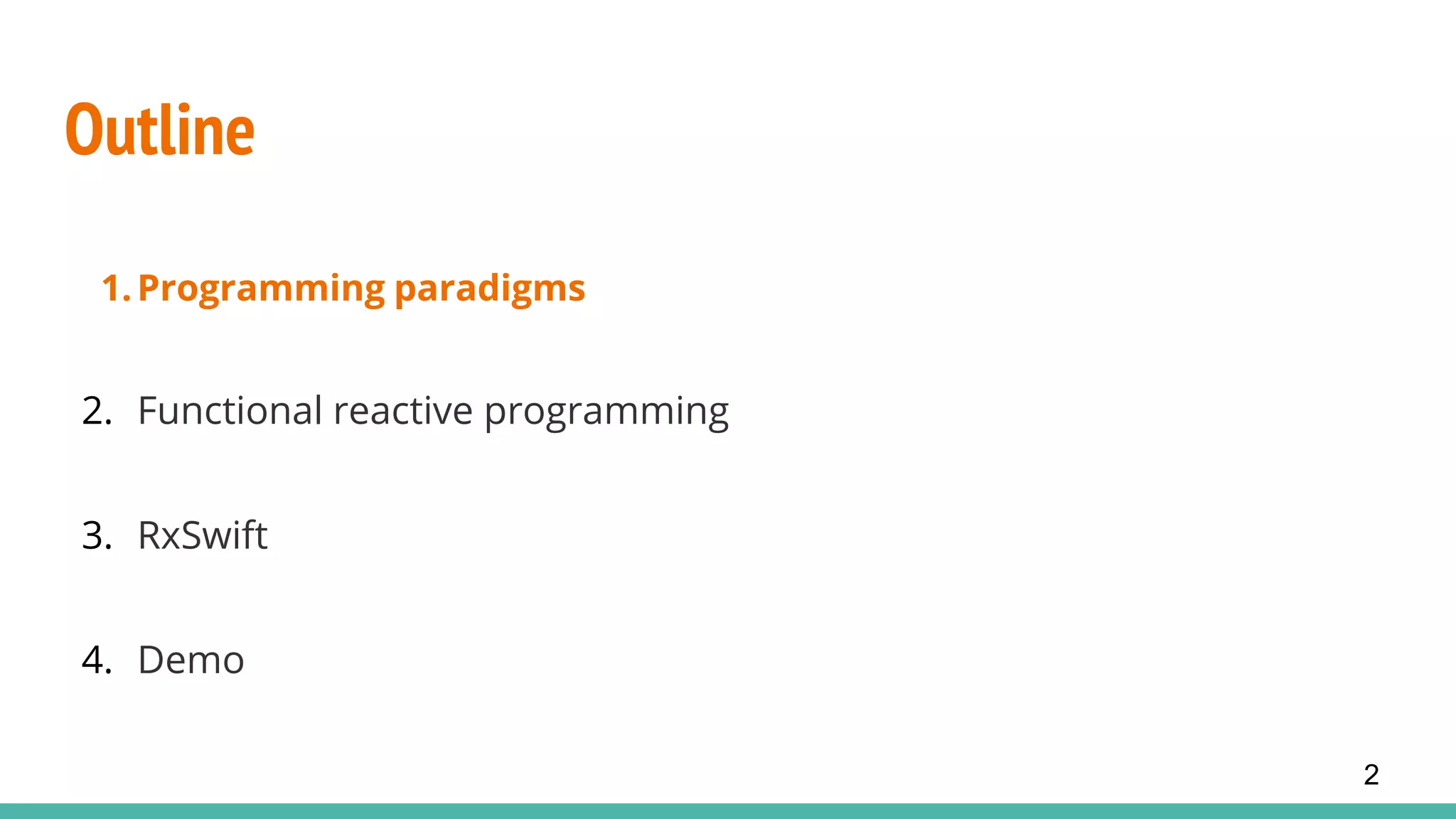 Outline

1. Programming paradigms

2. Functional reactive programming

3. RxSwift

4. Demo

2